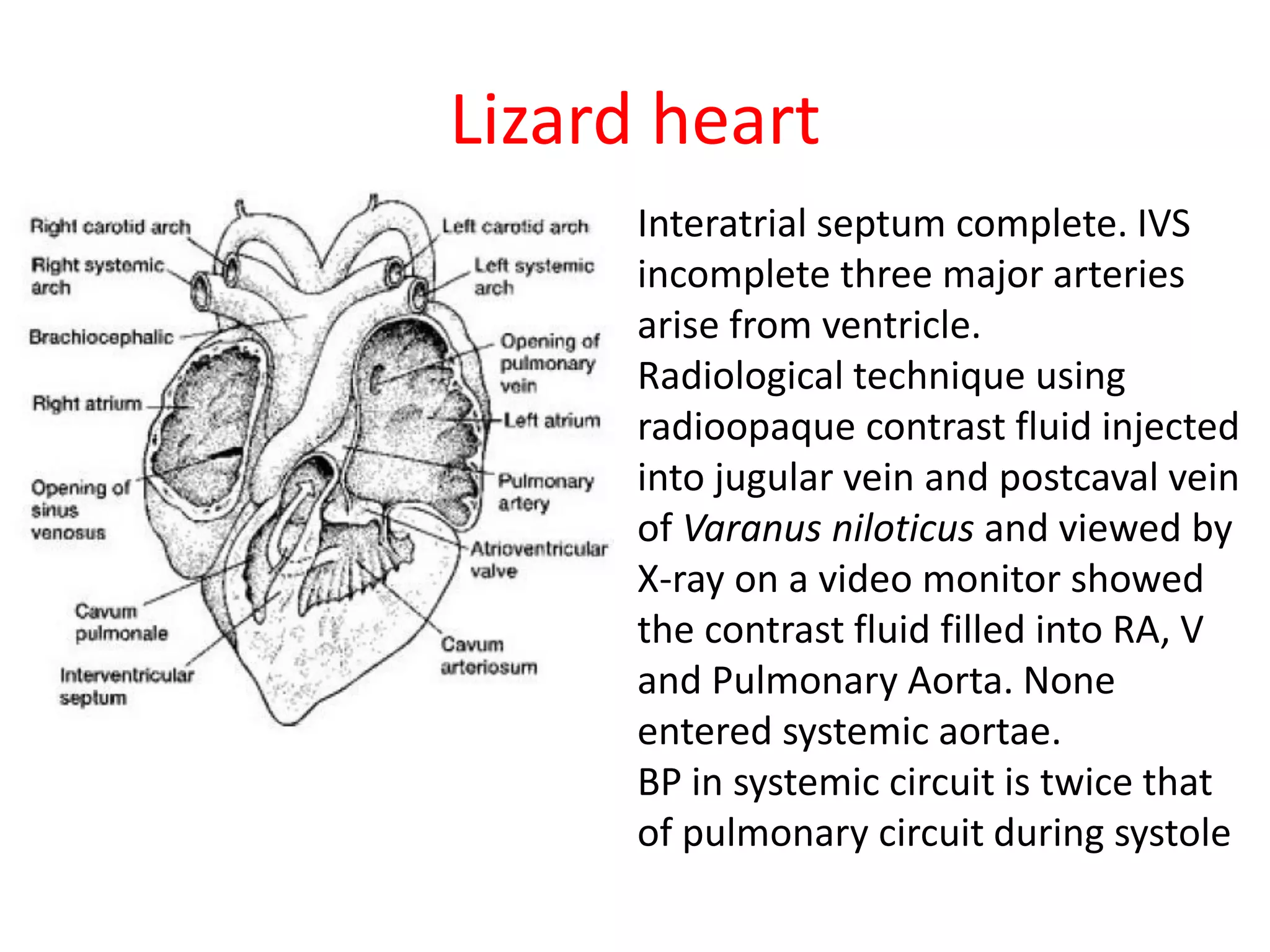 Lizard heart

Right carotid arch
Right systemic arch
Brachiocephalic
Right atrium
Opening of sinus venosus
Cavum pulmonale
Interventricular septum
Left carotid arch
Left systemic arch
Opening of pulmonary vein
Left atrium
Pulmonary artery
Atrioventricular valve
Cavum arteriosum

Interatrial septum complete. IVS incomplete three major arteries arise from ventricle.
Radiological technique using radioopaque contrast fluid injected into jugular vein and postcaval vein of Varanus niloticus and viewed by X-ray on a video monitor showed the contrast fluid filled into RA, V and Pulmonary Aorta. None entered systemic aortae.
BP in systemic circuit is twice that of pulmonary circuit during systole